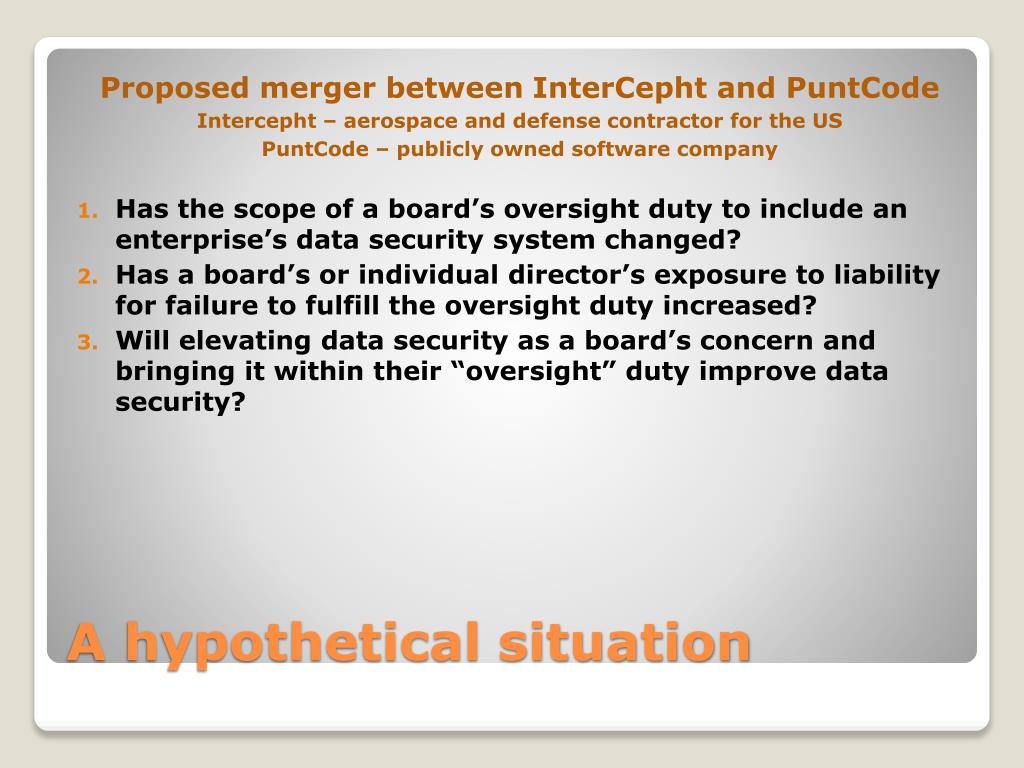 Proposed merger between InterCepht and PuntCode

Intercepht – aerospace and defense contractor for the US

PuntCode – publicly owned software company

1. Has the scope of a board’s oversight duty to include an enterprise’s data security system changed?
2. Has a board’s or individual director’s exposure to liability for failure to fulfill the oversight duty increased?
3. Will elevating data security as a board’s concern and bringing it within their “oversight” duty improve data security?

A hypothetical situation